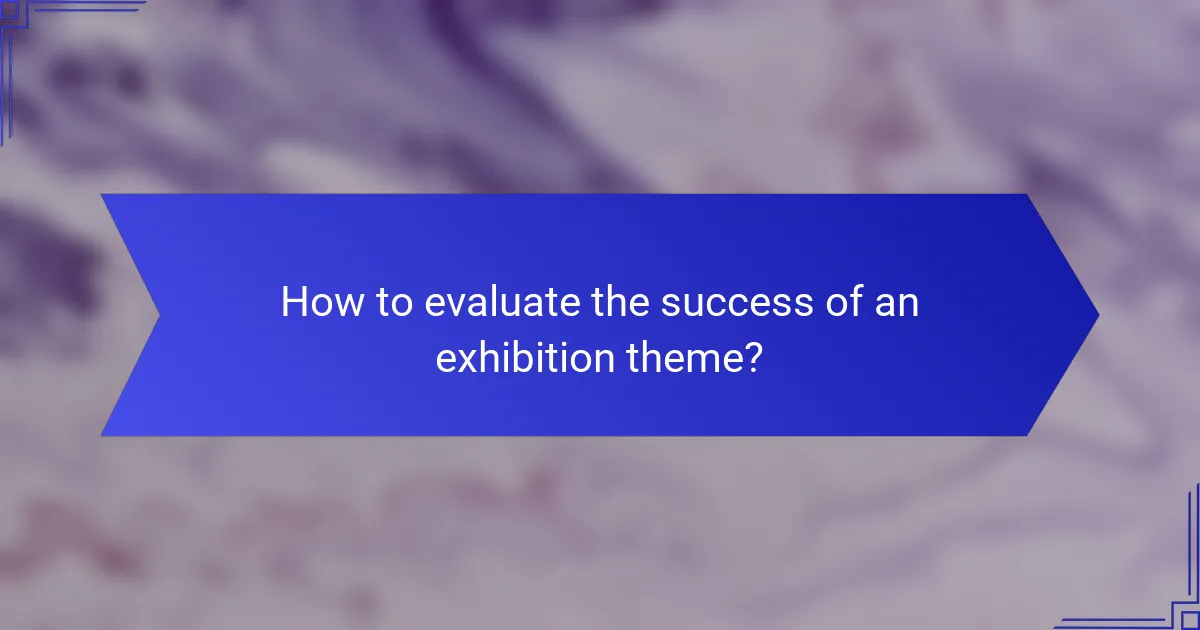 How to evaluate the success of an exhibition theme?